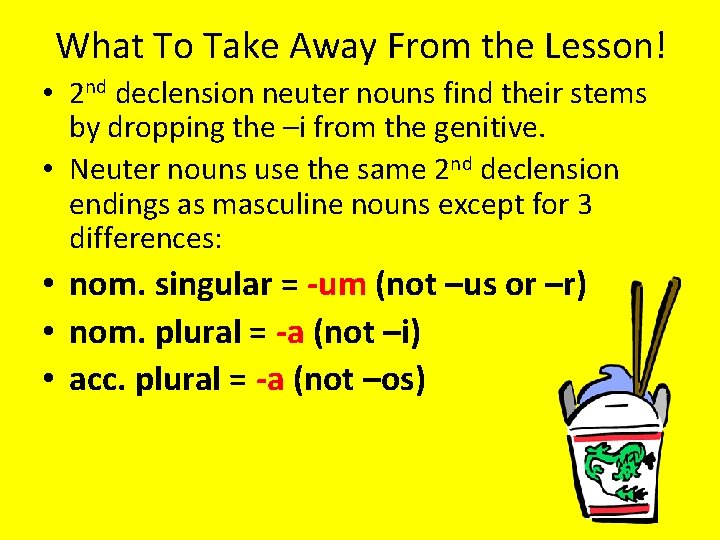 What To Take Away From the Lesson!

• 2nd declension neuter nouns find their stems by dropping the –i from the genitive.

• Neuter nouns use the same 2nd declension endings as masculine nouns except for 3 differences:

• nom. singular = -um (not –us or –r)

• nom. plural = -a (not –i)

• acc. plural = -a (not –os)